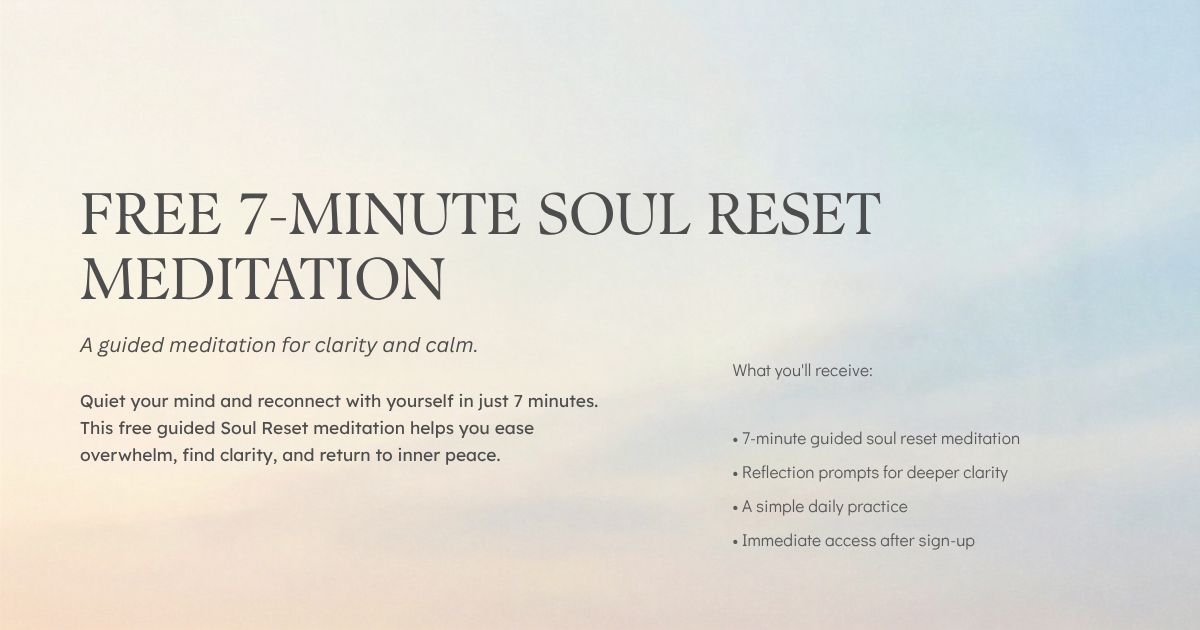 FREE 7-MINUTE SOUL RESET MEDITATION

A guided meditation for clarity and calm.

Quiet your mind and reconnect with yourself in just 7 minutes. This free guided Soul Reset meditation helps you ease overwhelm, find clarity, and return to inner peace.

What you'll receive:

• 7-minute guided soul reset meditation
• Reflection prompts for deeper clarity
• A simple daily practice
• Immediate access after sign-up